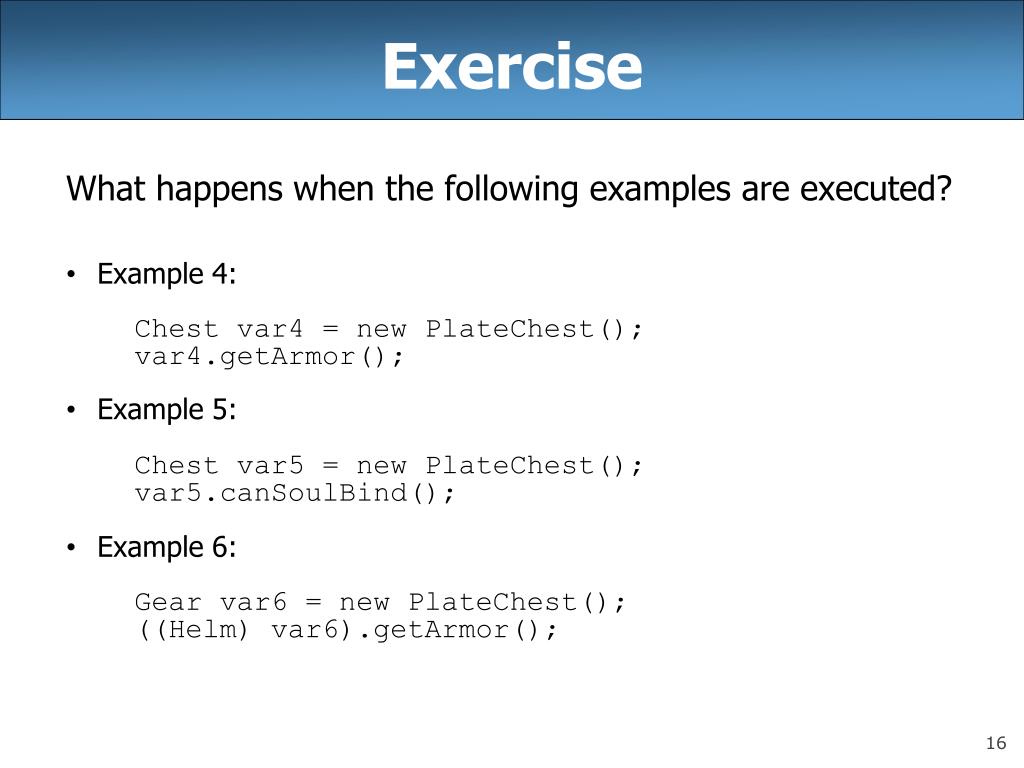 Exercise

What happens when the following examples are executed?

• Example 4:

Chest var4 = new PlateChest();
var4.getArmor();

• Example 5:

Chest var5 = new PlateChest();
var5.canSoulBind();

• Example 6:

Gear var6 = new PlateChest();
((Helm) var6).getArmor();

16